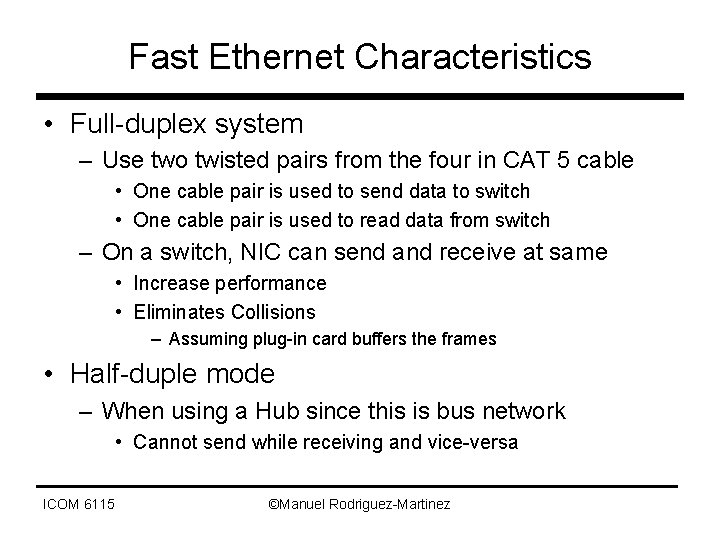 Fast Ethernet Characteristics

• Full-duplex system
  – Use two twisted pairs from the four in CAT 5 cable
    • One cable pair is used to send data to switch
    • One cable pair is used to read data from switch
  – On a switch, NIC can send and receive at same
    • Increase performance
    • Eliminates Collisions
      – Assuming plug-in card buffers the frames
• Half-duple mode
  – When using a Hub since this is bus network
    • Cannot send while receiving and vice-versa

ICOM 6115 ©Manuel Rodriguez-Martinez